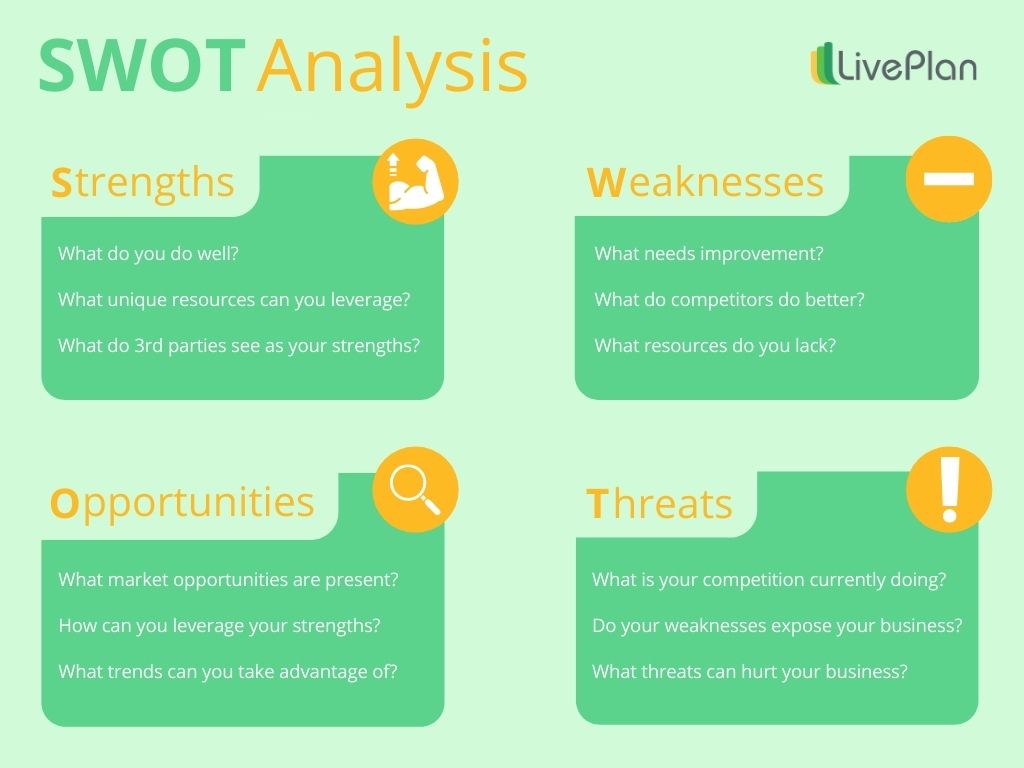 SWOT Analysis

LivePlan

Strengths

What do you do well?

What unique resources can you leverage?

What do 3rd parties see as your strengths?

Weaknesses

What needs improvement?

What do competitors do better?

What resources do you lack?

Opportunities

What market opportunities are present?

How can you leverage your strengths?

What trends can you take advantage of?

Threats

What is your competition currently doing?

Do your weaknesses expose your business?

What threats can hurt your business?